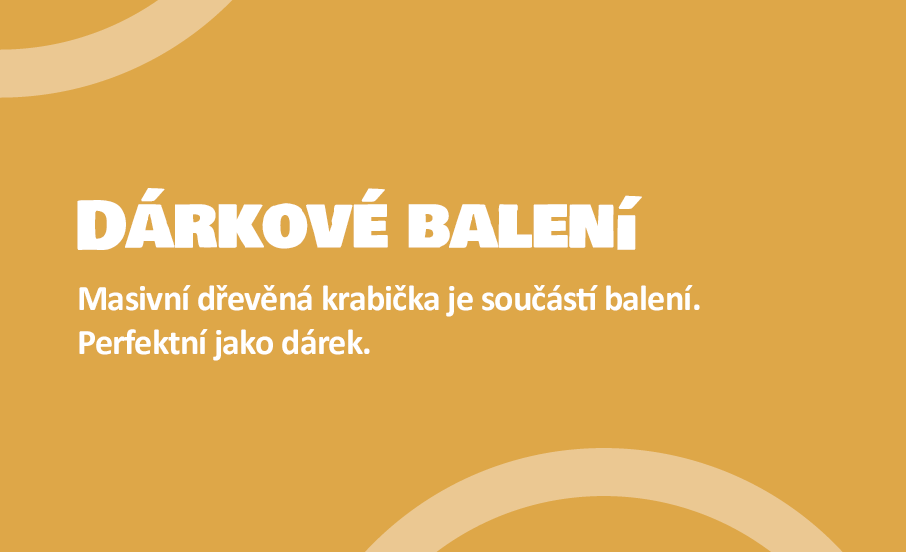 DÁRKOVÉ BALENÍ

Masivní dřevěná krabička je součástí balení.
Perfektní jako dárek.